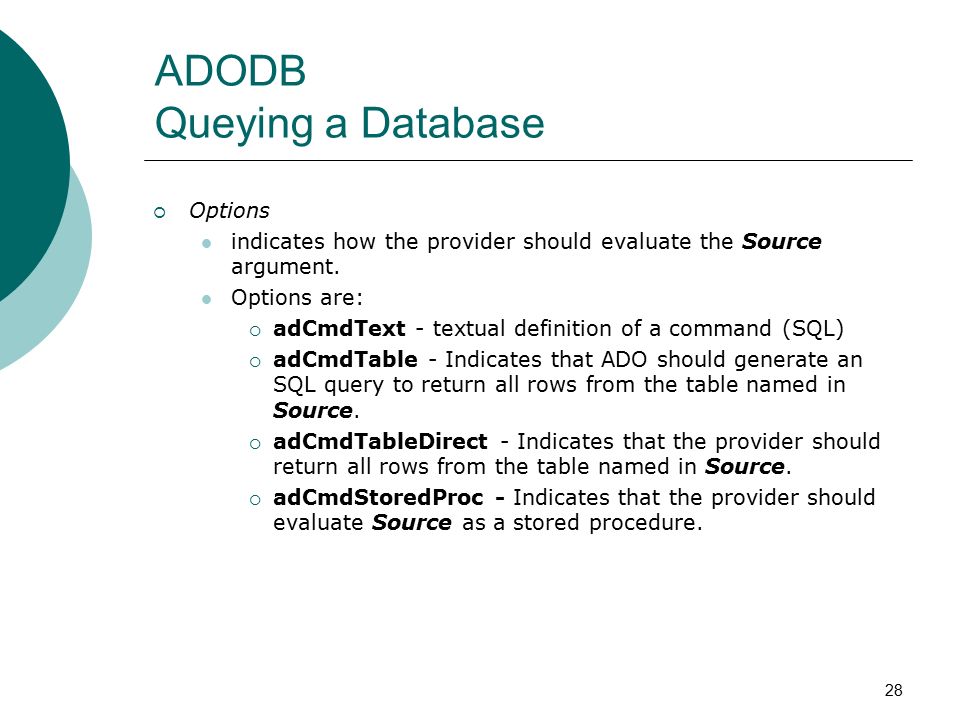 ADODB
Queying a Database

Options

indicates how the provider should evaluate the Source argument.

Options are:

adCmdText - textual definition of a command (SQL)

adCmdTable - Indicates that ADO should generate an SQL query to return all rows from the table named in Source.

adCmdTableDirect - Indicates that the provider should return all rows from the table named in Source.

adCmdStoredProc - Indicates that the provider should evaluate Source as a stored procedure.

28